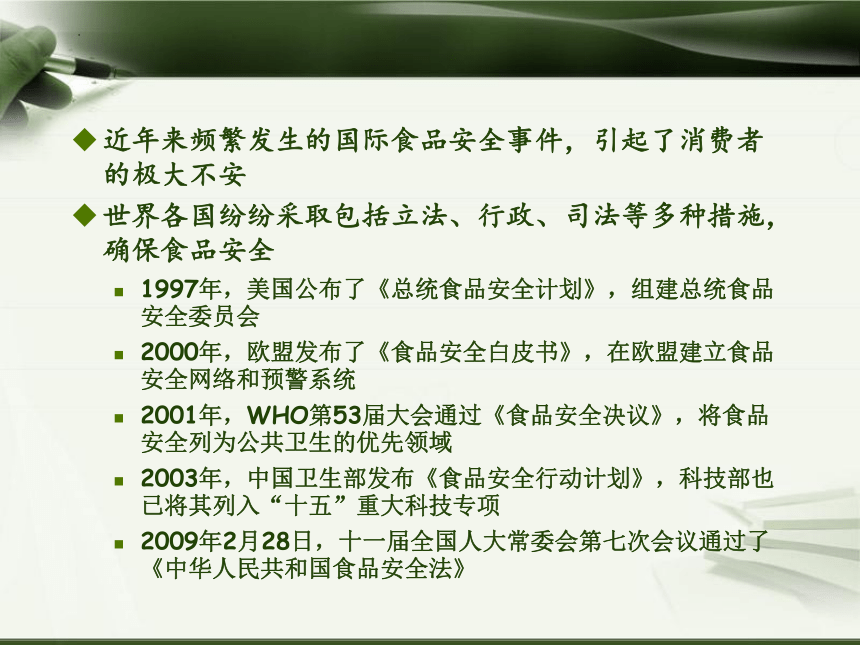 ◆ 近年来频繁发生的国际食品安全事件，引起了消费者的极大不安

◆ 世界各国纷纷采取包括立法、行政、司法等多种措施，确保食品安全

▪ 1997年，美国公布了《总统食品安全计划》，组建总统食品安全委员会

▪ 2000年，欧盟发布了《食品安全白皮书》，在欧盟建立食品安全网络和预警系统

▪ 2001年，WHO第53届大会通过《食品安全决议》，将食品安全列为公共卫生的优先领域

▪ 2003年，中国卫生部发布《食品安全行动计划》，科技部也已将其列入“十五”重大科技专项

▪ 2009年2月28日，十一届全国人大常委会第七次会议通过了《中华人民共和国食品安全法》